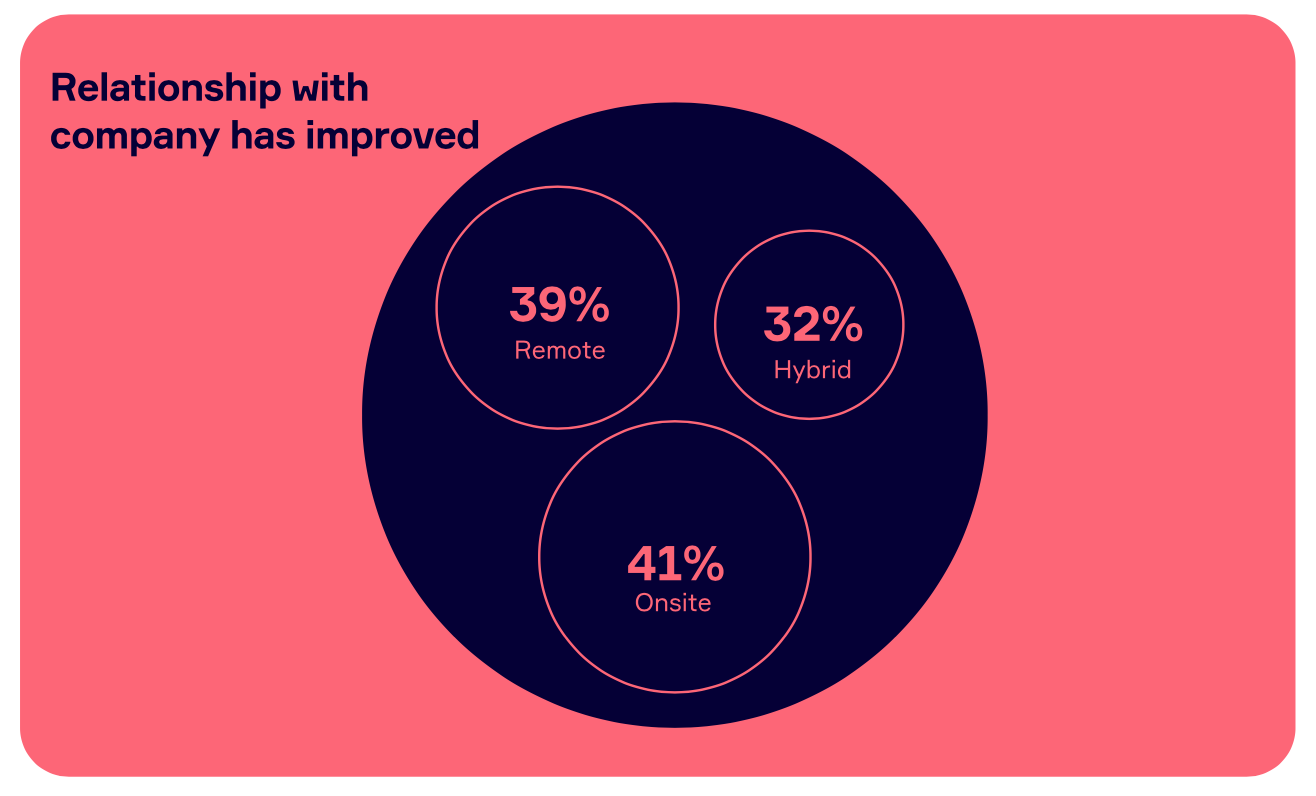 Relationship with company has improved

39%
Remote

32%
Hybrid

41%
Onsite